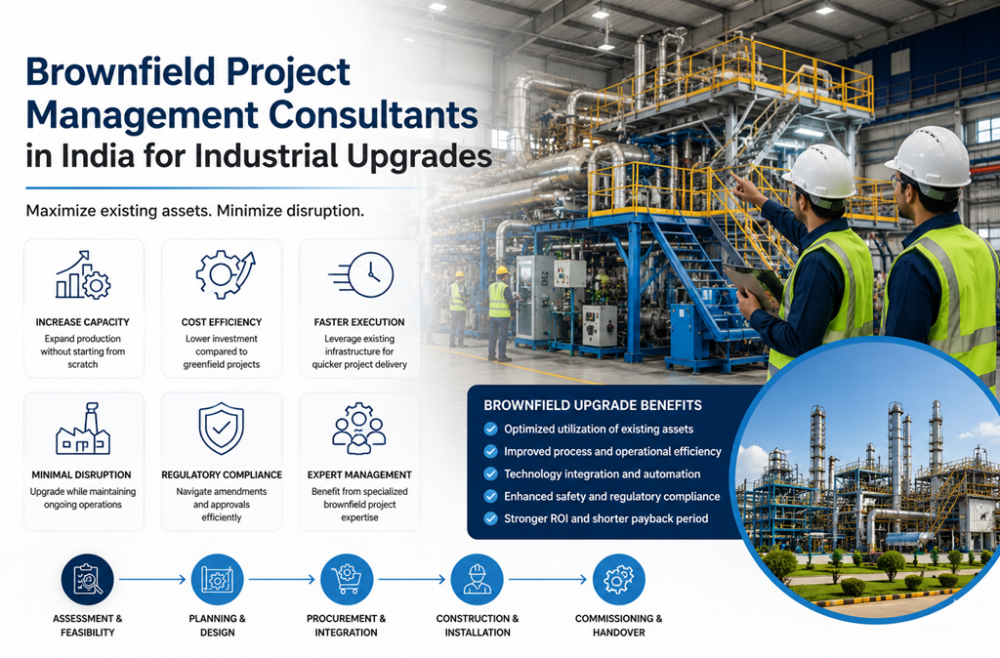 Brownfield Project Management Consultants in India for Industrial Upgrades

Maximize existing assets. Minimize disruption.

INCREASE CAPACITY
Expand production without starting from scratch

COST EFFICIENCY
Lower investment compared to greenfield projects

FASTER EXECUTION
Leverage existing infrastructure for quicker project delivery

MINIMAL DISRUPTION
Upgrade while maintaining ongoing operations

REGULATORY COMPLIANCE
Navigate amendments and approvals efficiently

EXPERT MANAGEMENT
Benefit from specialized brownfield project expertise

BROWNFIELD UPGRADE BENEFITS
Optimized utilization of existing assets
Improved process and operational efficiency
Technology integration and automation
Enhanced safety and regulatory compliance
Stronger ROI and shorter payback period

ASSESSMENT & FEASIBILITY

PLANNING & DESIGN

PROCUREMENT & INTEGRATION

CONSTRUCTION & INSTALLATION

COMMISSIONING & HANDOVER